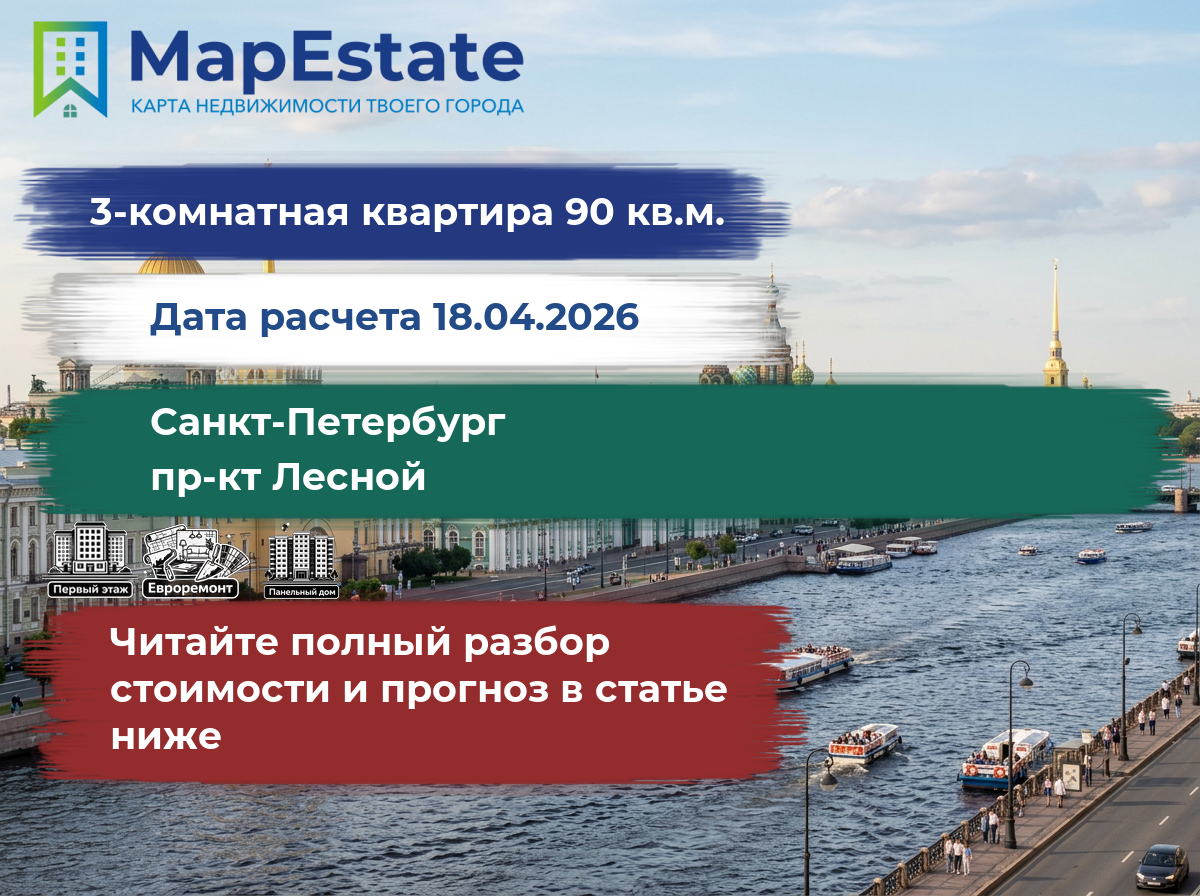 MapEstate
КАРТА НЕДВИЖИМОСТИ ТВОЕГО ГОРОДА

3-комнатная квартира 90 кв.м.

Дата расчета 18.04.2026

Санкт-Петербург
пр-кт Лесной

Первый этаж
Евроремонт
Панельный дом

Читайте полный разбор стоимости и прогноз в статье ниже